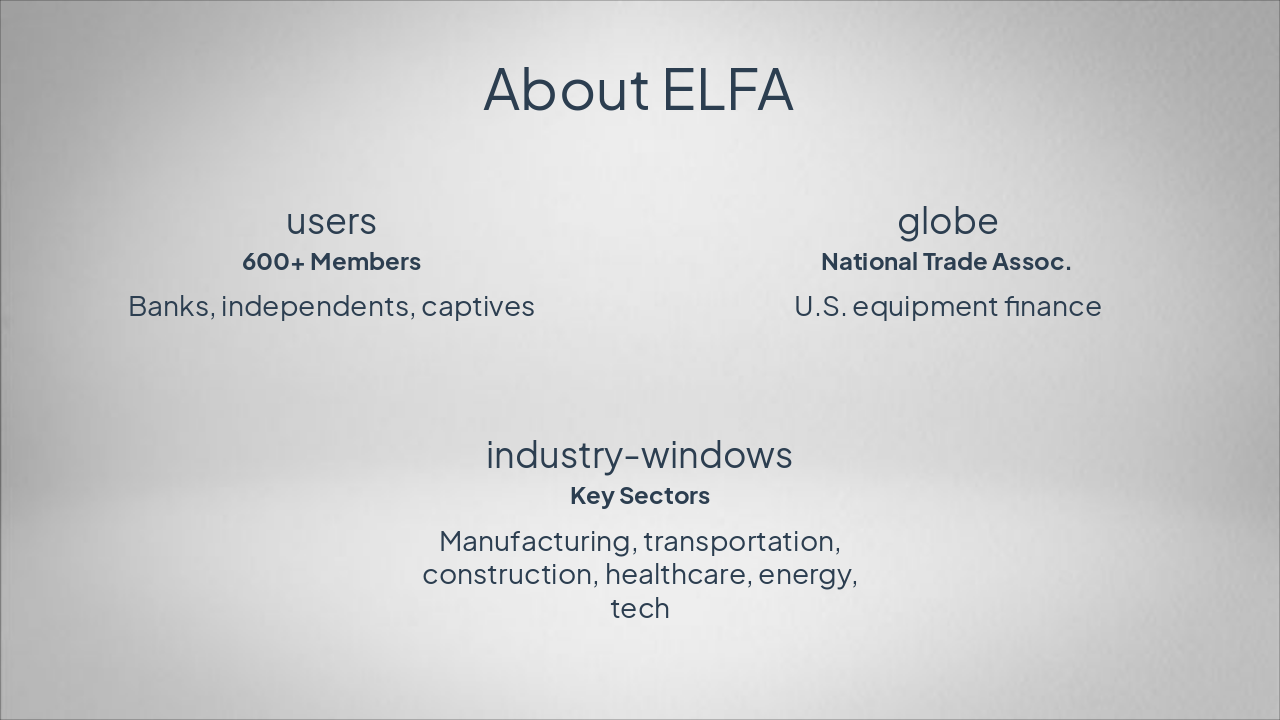 About ELFA

users
600+ Members
Banks, independents, captives

globe
National Trade Assoc.
U.S. equipment finance

industry-windows
Key Sectors
Manufacturing, transportation, construction, healthcare, energy, tech